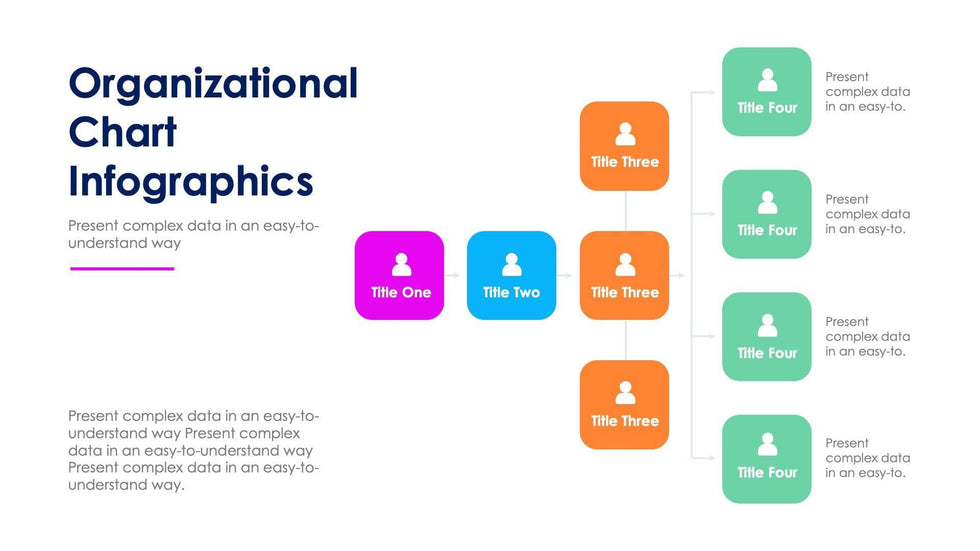 Organizational Chart Infographics

Present complex data in an easy-to-understand way

Present complex data in an easy-to-understand way Present complex data in an easy-to-understand way Present complex data in an easy-to-understand way.

Title One

Title Two

Title Three

Title Three

Title Three

Title Four

Present complex data in an easy-to.

Title Four

Present complex data in an easy-to.

Title Four

Present complex data in an easy-to.

Title Four

Present complex data in an easy-to.